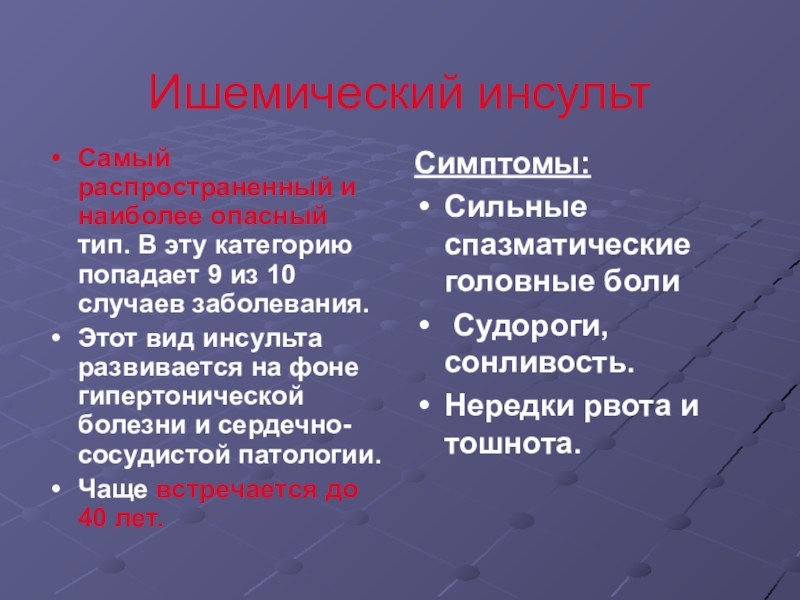 Ишемический инсульт

• Самый распространенный и наиболее опасный тип. В эту категорию попадает 9 из 10 случаев заболевания.
• Этот вид инсульта развивается на фоне гипертонической болезни и сердечно-сосудистой патологии.
• Чаще встречается до 40 лет.

Симптомы:
• Сильные спазматические головные боли
• Судороги, сонливость.
• Нередки рвота и тошнота.